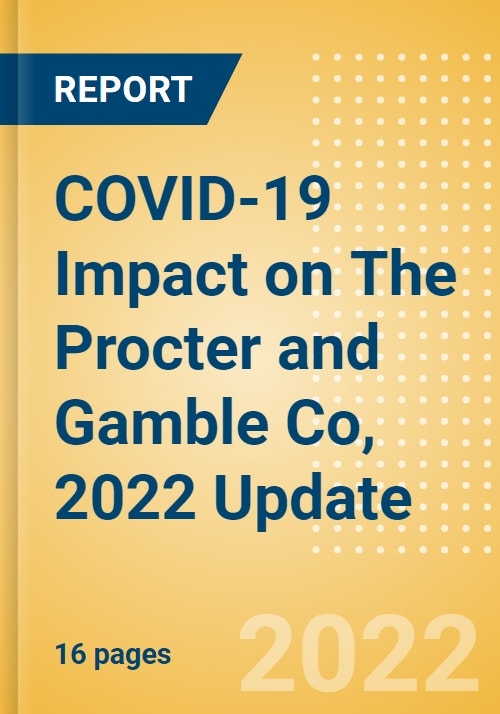 REPORT

COVID-19 Impact on The Procter and Gamble Co, 2022 Update

16 pages

2022